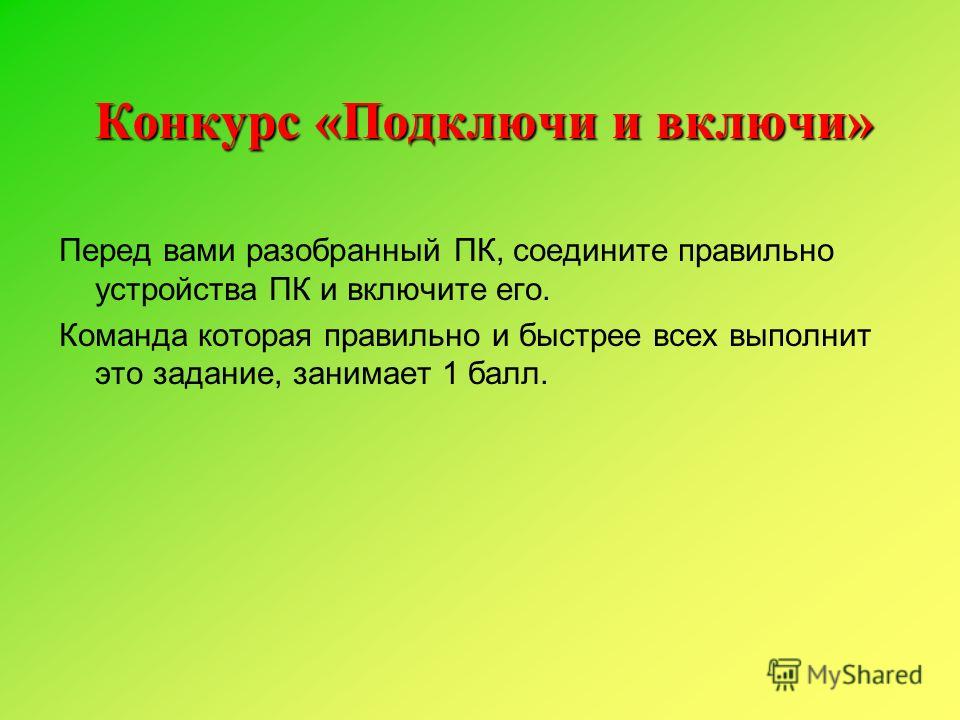 Конкурс «Подключи и включи»

Перед вами разобранный ПК, соедините правильно устройства ПК и включите его.

Команда которая правильно и быстрее всех выполнит это задание, занимает 1 балл.

MyShared